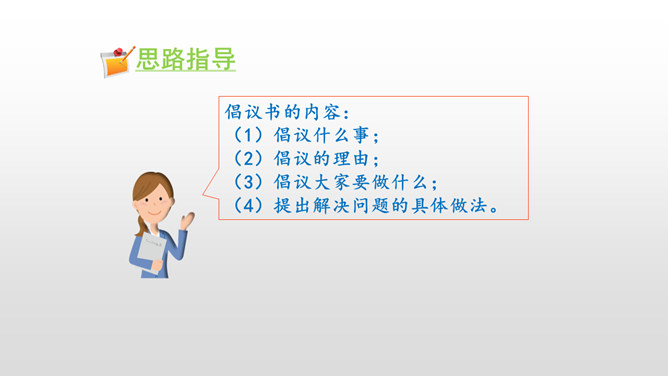 思路指导

倡议书的内容：
（1）倡议什么事；
（2）倡议的理由；
（3）倡议大家要做什么；
（4）提出解决问题的具体做法。